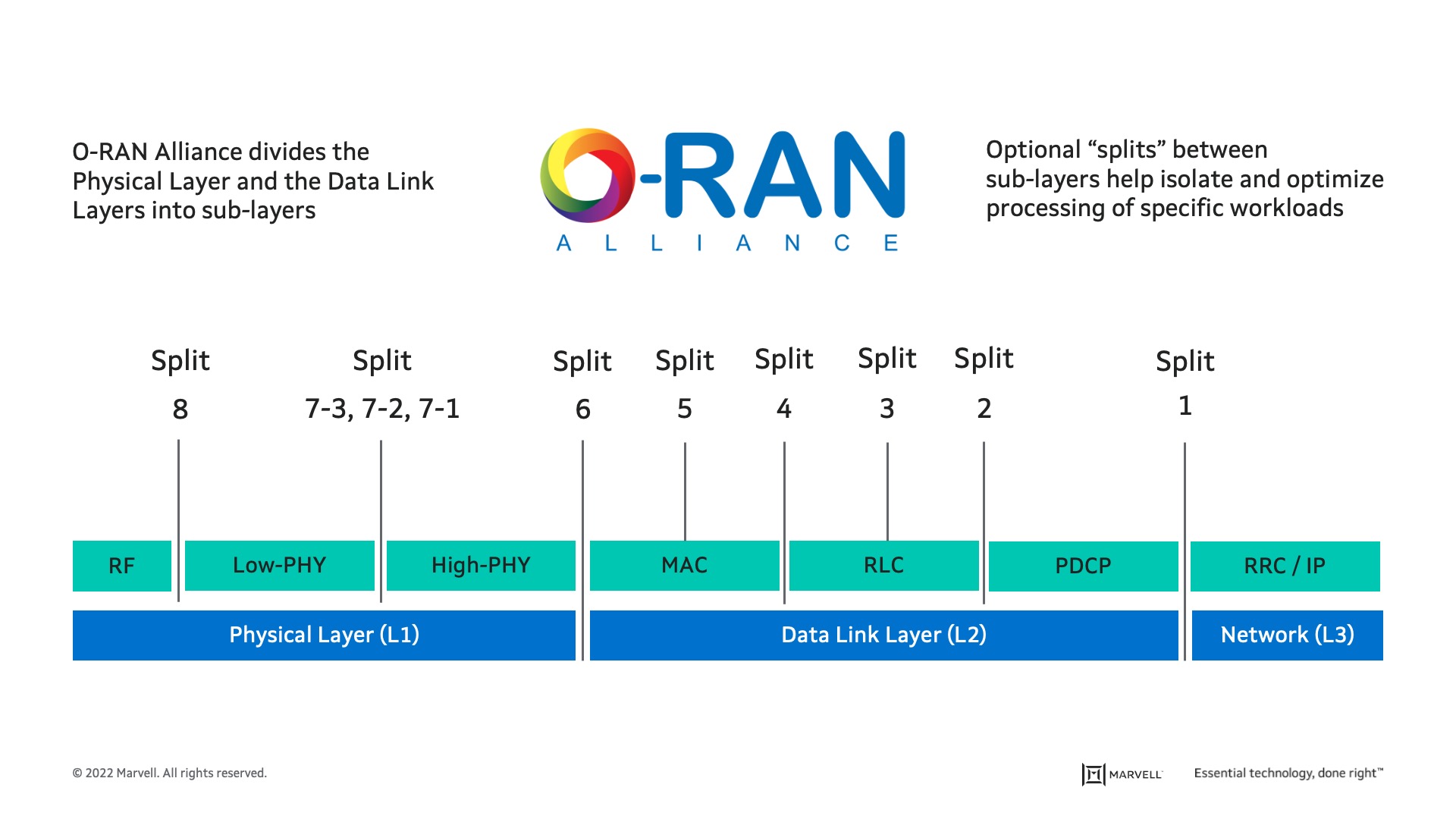 O-RAN Alliance divides the Physical Layer and the Data Link Layers into sub-layers

O-RAN
ALLIANCE

Optional “splits” between sub-layers help isolate and optimize processing of specific workloads

Split 8

Split 7-3, 7-2, 7-1

Split 6

Split 5

Split 4

Split 3

Split 2

Split 1

RF

Low-PHY

High-PHY

MAC

RLC

PDCP

RRC / IP

Physical Layer (L1)

Data Link Layer (L2)

Network (L3)

© 2022 Marvell. All rights reserved.

MARVELL

Essential technology, done right™